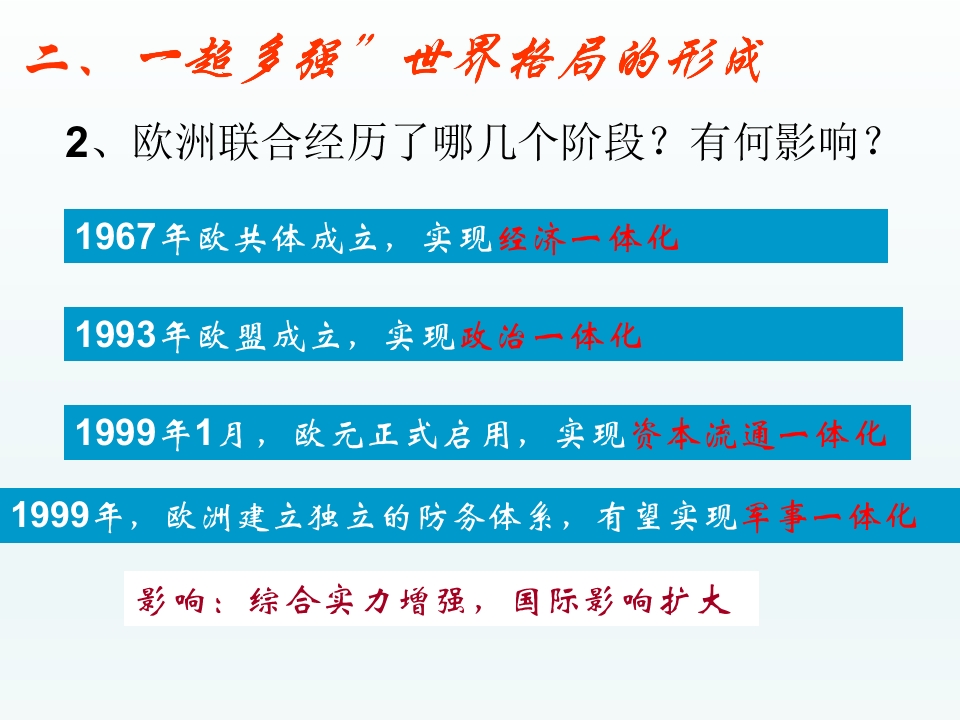 二、一超多强”世界格局的形成

2、欧洲联合经历了哪几个阶段？有何影响？

1967年欧共体成立，实现经济一体化

1993年欧盟成立，实现政治一体化

1999年1月，欧元正式启用，实现资本流通一体化

1999年，欧洲建立独立的防务体系，有望实现军事一体化

影响：综合实力增强，国际影响扩大